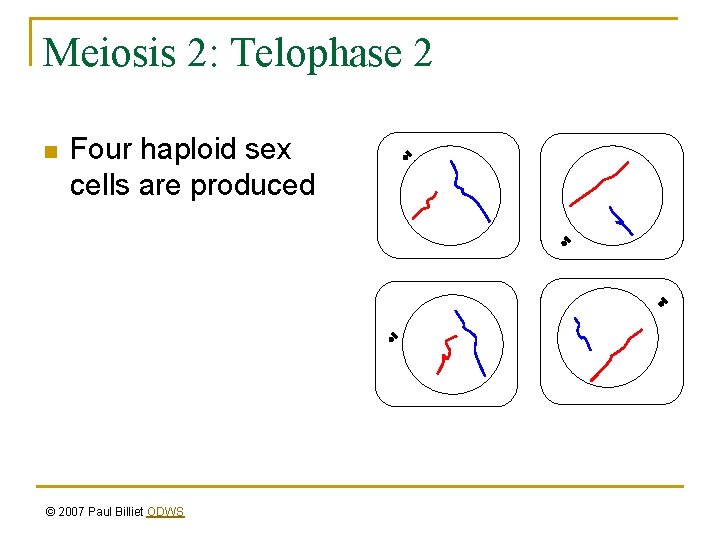 Meiosis 2: Telophase 2

Four haploid sex cells are produced

© 2007 Paul Billiet ODWS